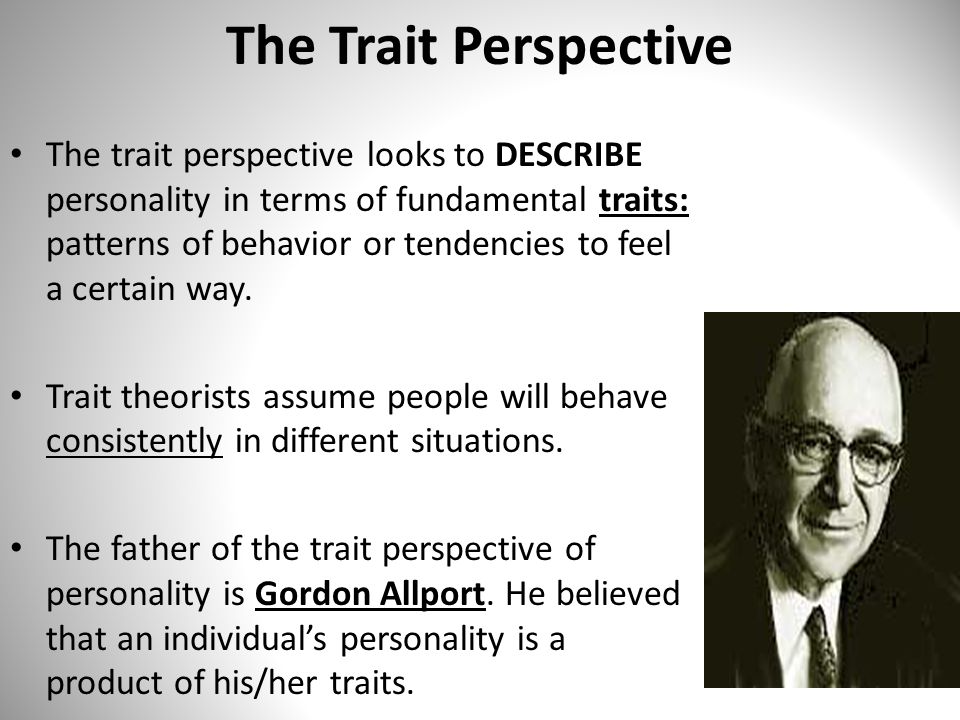 The Trait Perspective

• The trait perspective looks to DESCRIBE personality in terms of fundamental traits: patterns of behavior or tendencies to feel a certain way.

• Trait theorists assume people will behave consistently in different situations.

• The father of the trait perspective of personality is Gordon Allport. He believed that an individual's personality is a product of his/her traits.